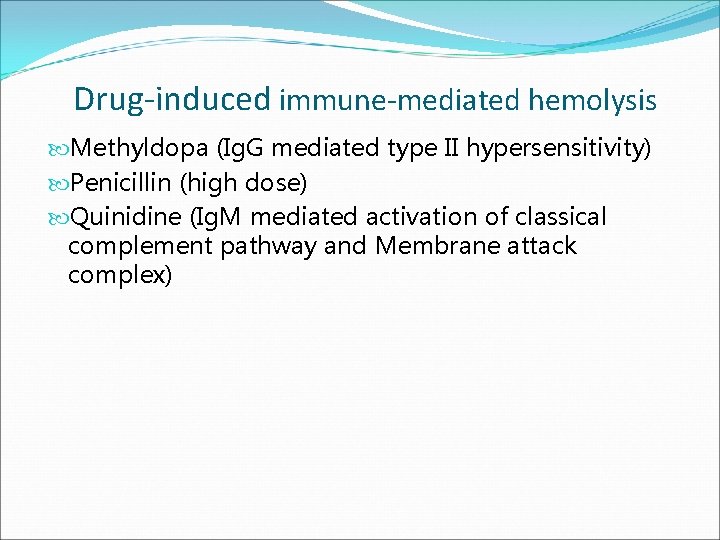 Drug-induced immune-mediated hemolysis

Methyldopa (IgG mediated type II hypersensitivity)

Penicillin (high dose)

Quinidine (IgM mediated activation of classical complement pathway and Membrane attack complex)